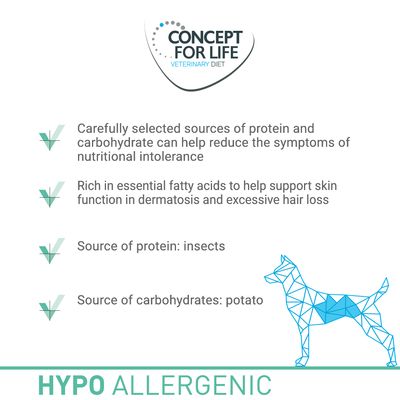 CONCEPT FOR LIFE
VETERINARY DIET

Carefully selected sources of protein and carbohydrate can help reduce the symptoms of nutritional intolerance

Rich in essential fatty acids to help support skin function in dermatosis and excessive hair loss

Source of protein: insects

Source of carbohydrates: potato

HYPO ALLERGENIC